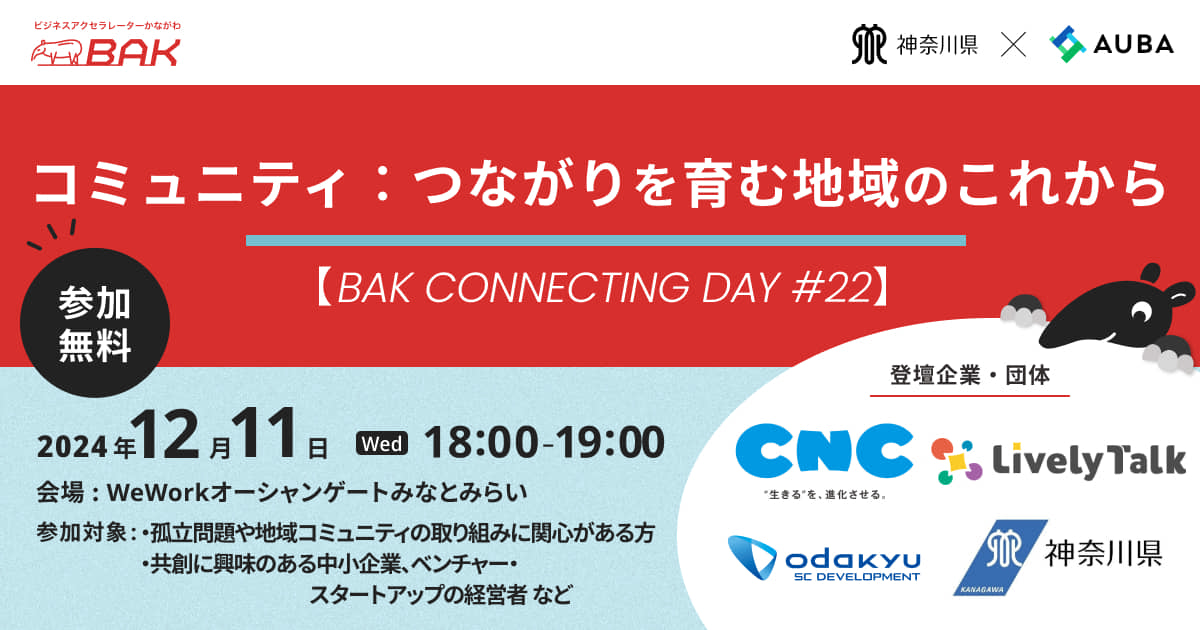 ビジネスアクセラレーターかながわ
BAK

神奈川県 × AUBA

コミュニティ：つながりを育む地域のこれから

【BAK CONNECTING DAY #22】

参加無料

2024年12月11日 Wed 18:00-19:00

会場：WeWorkオーシャンゲートみなとみらい

参加対象：・孤立問題や地域コミュニティの取り組みに関心がある方
・共創に興味のある中小企業、ベンチャー・スタートアップの経営者 など

登壇企業・団体

CNC
"生きる"を、進化させる。

LivelyTalk

odakyu
SC DEVELOPMENT

KANAGAWA
神奈川県